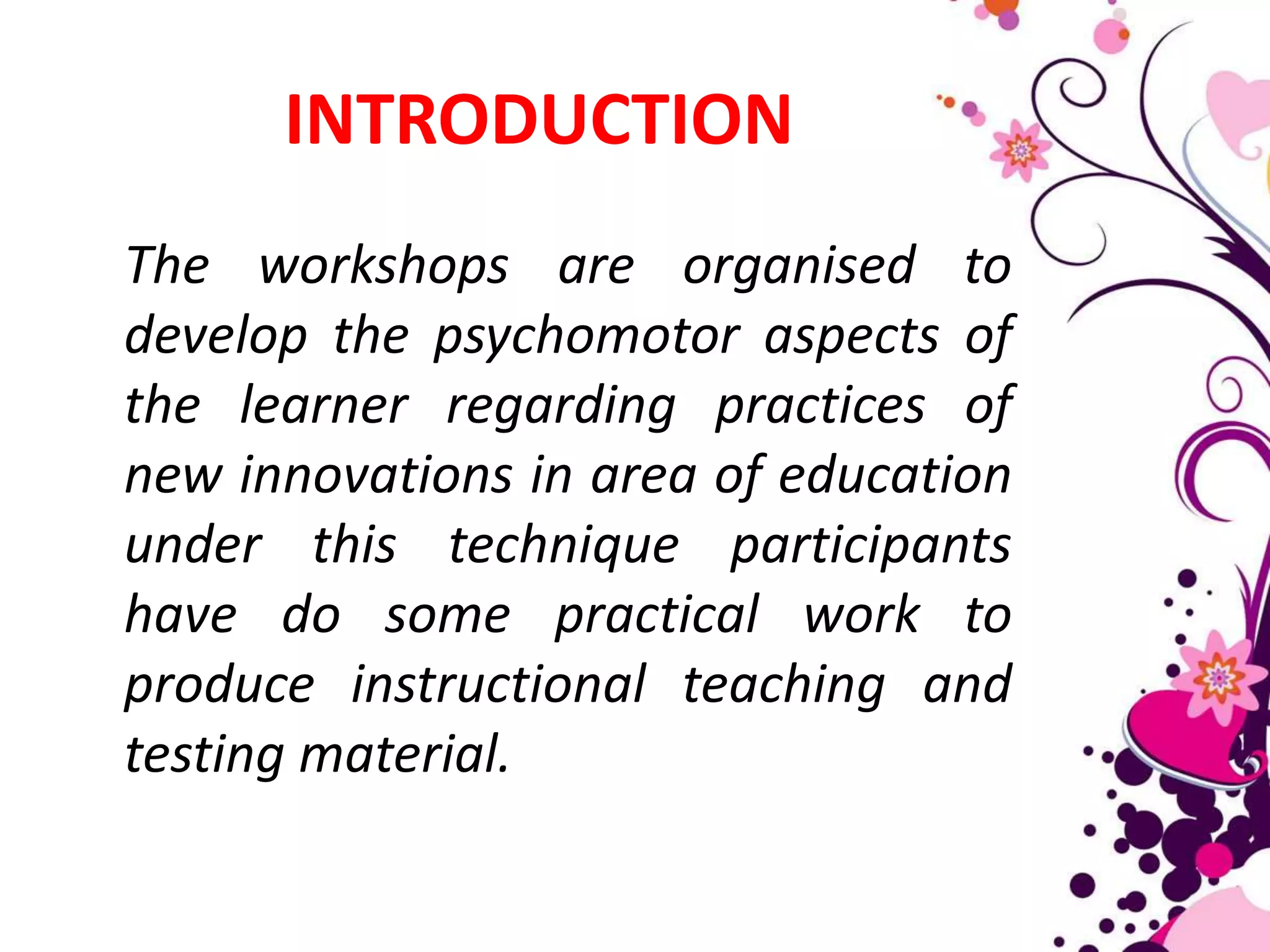 INTRODUCTION

The workshops are organised to develop the psychomotor aspects of the learner regarding practices of new innovations in area of education under this technique participants have do some practical work to produce instructional teaching and testing material.